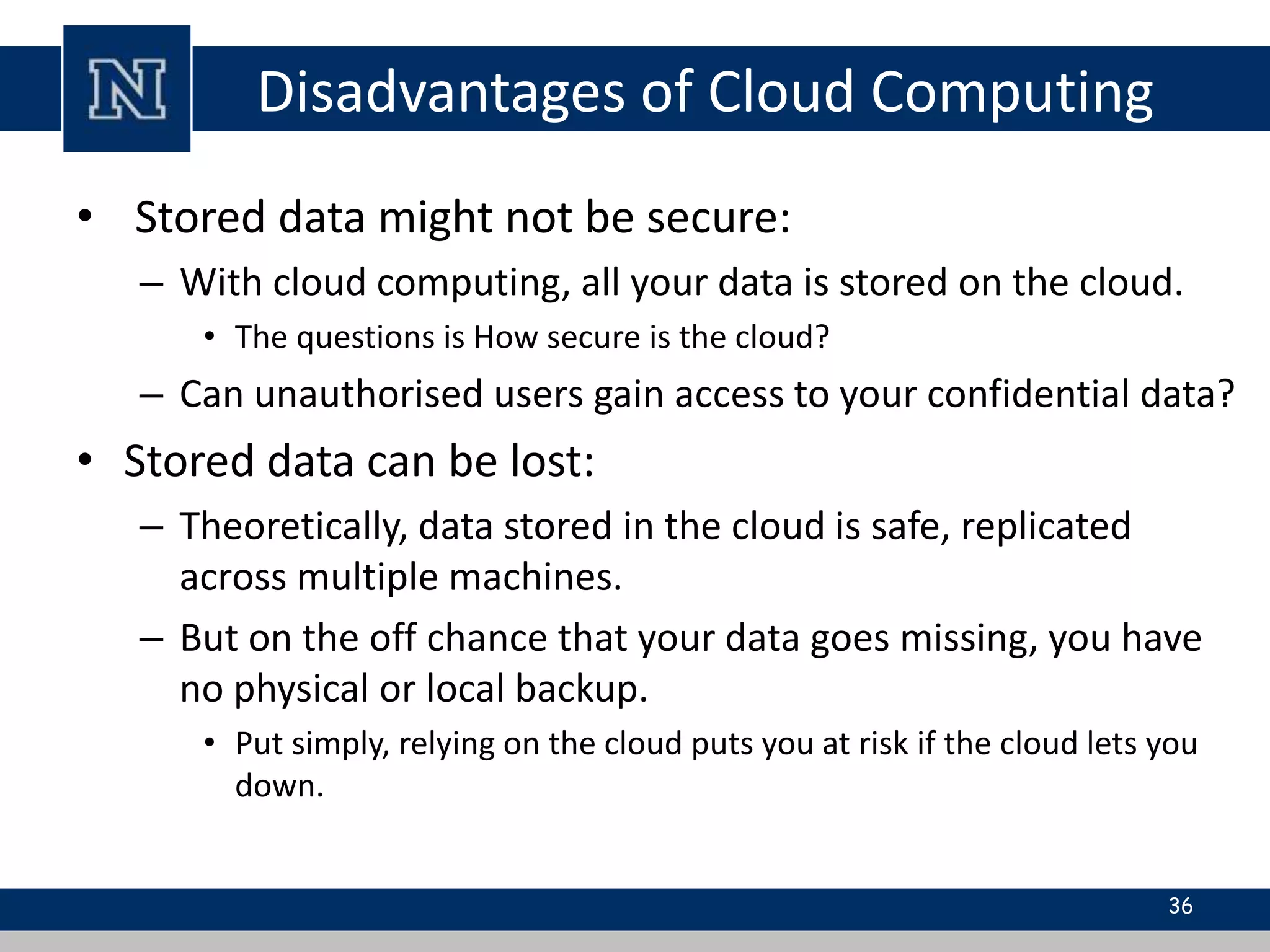 N

Disadvantages of Cloud Computing

• Stored data might not be secure:
– With cloud computing, all your data is stored on the cloud.
• The questions is How secure is the cloud?
– Can unauthorised users gain access to your confidential data?
• Stored data can be lost:
– Theoretically, data stored in the cloud is safe, replicated across multiple machines.
– But on the off chance that your data goes missing, you have no physical or local backup.
• Put simply, relying on the cloud puts you at risk if the cloud lets you down.

36